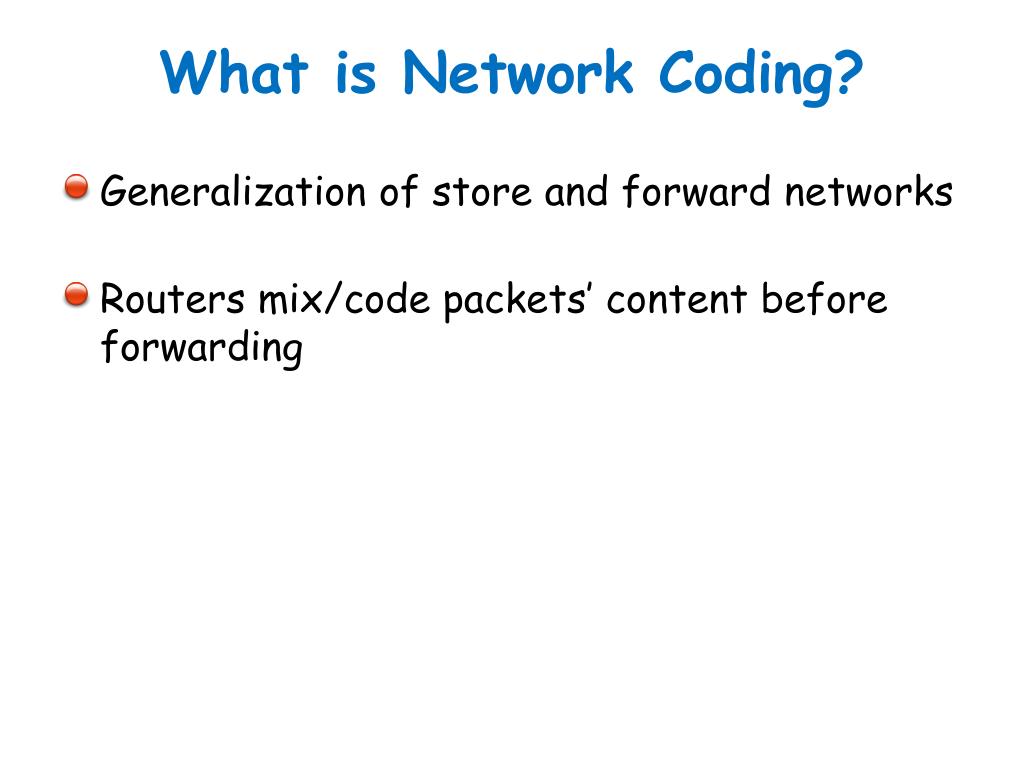 What is Network Coding?

Generalization of store and forward networks

Routers mix/code packets’ content before forwarding